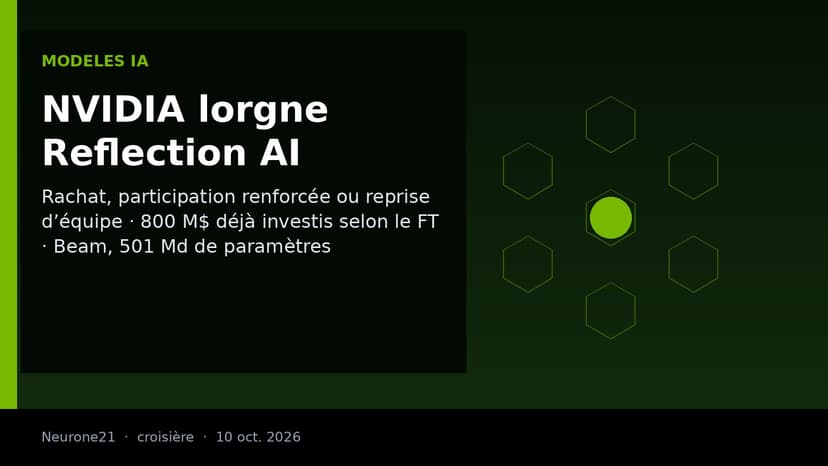 MODELES IA

NVIDIA lorgne Reflection AI

Rachat, participation renforcée ou reprise d'équipe · 800 M$ déjà investis selon le FT · Beam, 501 Md de paramètres

Neurone21 · croisière · 10 oct. 2026